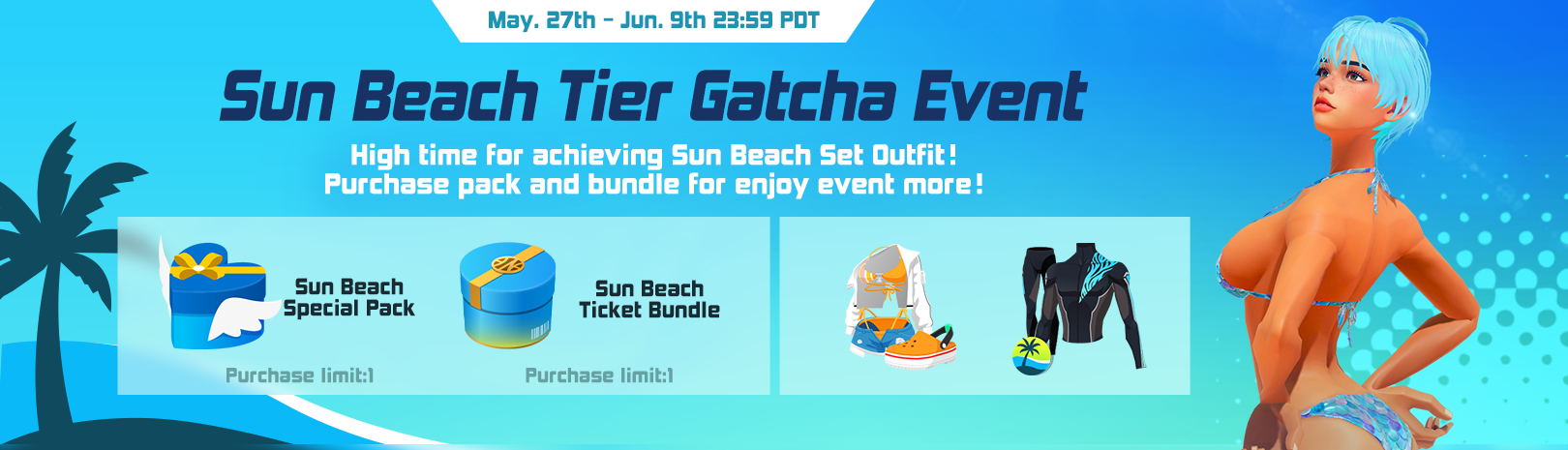 May. 27th - Jun. 9th 23:59 PDT

Sun Beach Tier Gatcha Event

High time for achieving Sun Beach Set Outfit!
Purchase pack and bundle for enjoy event more!

Sun Beach
Special Pack

Purchase limit:1

Sun Beach
Ticket Bundle

Purchase limit:1